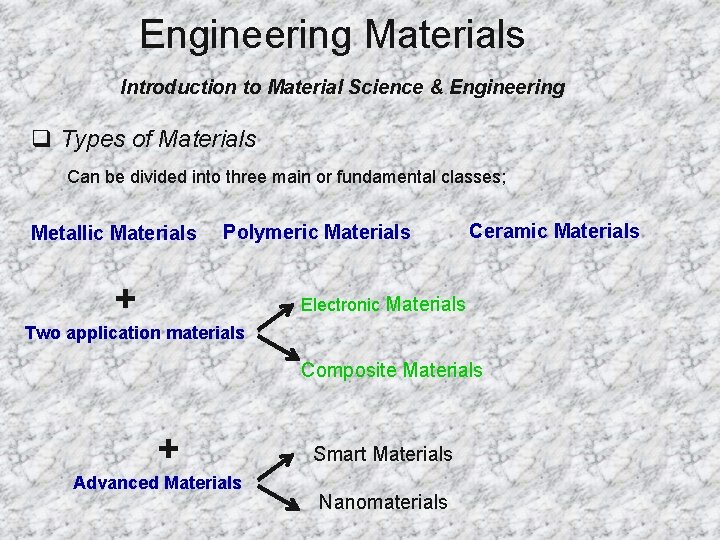 Engineering Materials

Introduction to Material Science & Engineering

❑ Types of Materials

Can be divided into three main or fundamental classes;

Metallic Materials

Polymeric Materials

Ceramic Materials

+

Two application materials

Electronic Materials

Composite Materials

+

Advanced Materials

Smart Materials

Nanomaterials